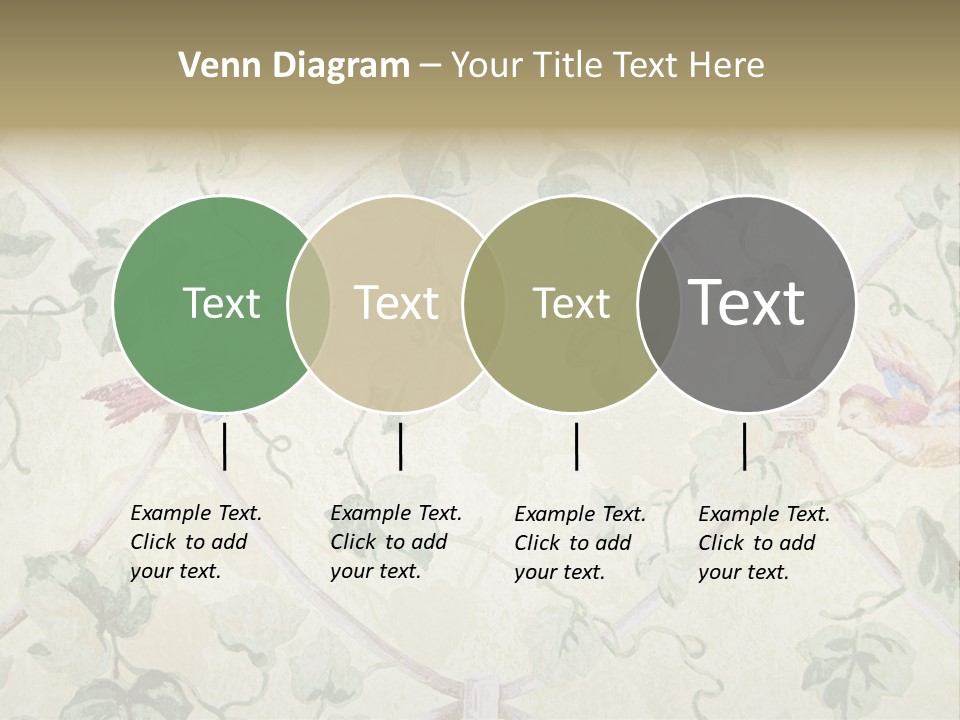 Venn Diagram – Your Title Text Here

Text

Text

Text

Text

Example Text. Click to add your text.

Example Text. Click to add your text.

Example Text. Click to add your text.

Example Text. Click to add your text.